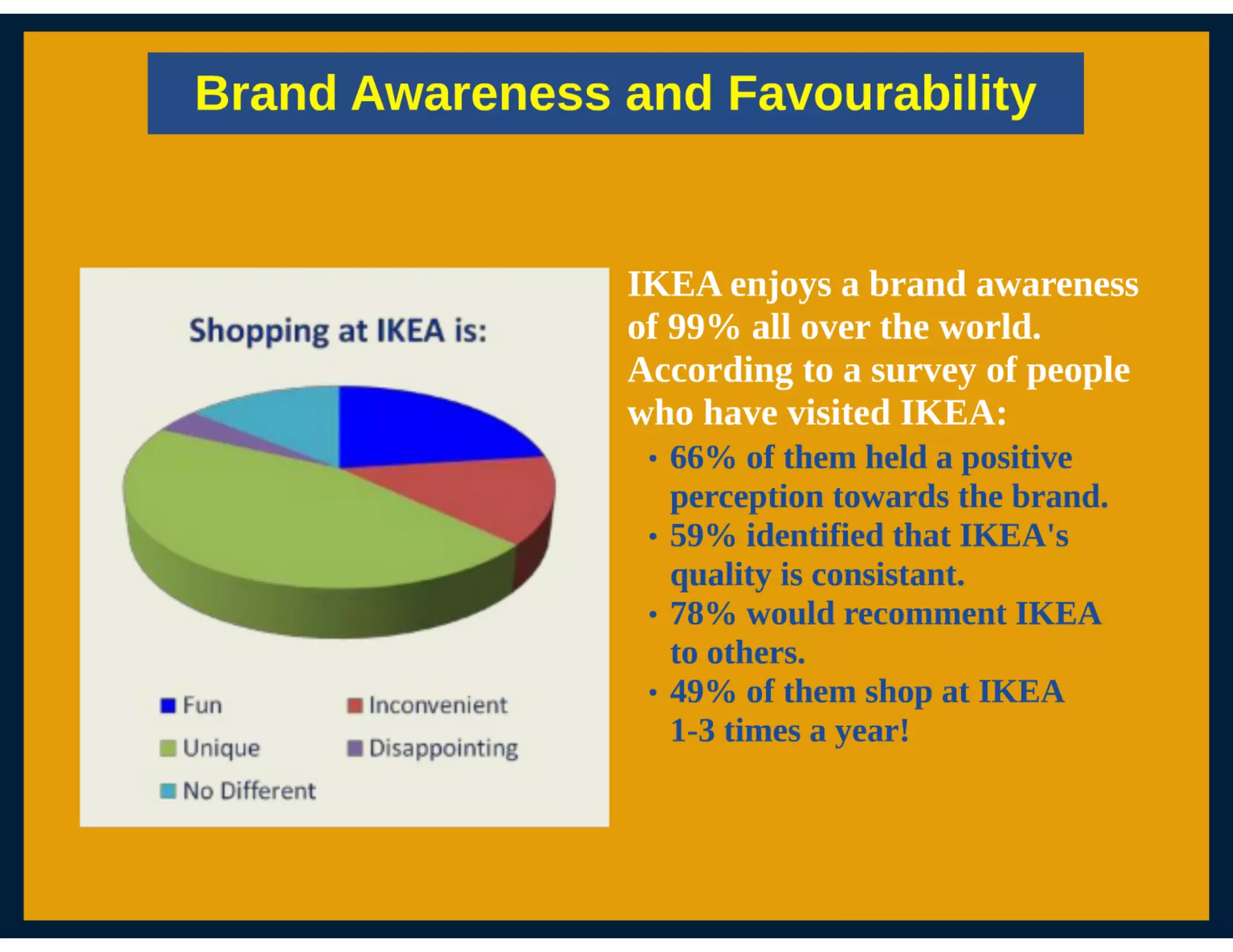 Brand Awareness and Favourability

Shopping at IKEA is:

Fun
Inconvenient
Unique
Disappointing
No Different

IKEA enjoys a brand awareness of 99% all over the world. According to a survey of people who have visited IKEA:

• 66% of them held a positive perception towards the brand.
• 59% identified that IKEA's quality is consistant.
• 78% would recomment IKEA to others.
• 49% of them shop at IKEA 1-3 times a year!